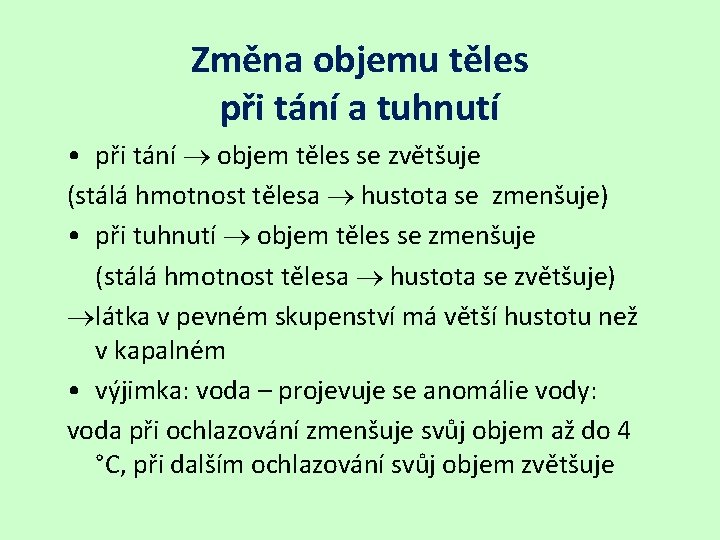 Změna objemu těles při tání a tuhnutí

• při tání $\rightarrow$ objem těles se zvětšuje

(stálá hmotnost tělesa $\rightarrow$ hustota se zmenšuje)

• při tuhnutí $\rightarrow$ objem těles se zmenšuje

(stálá hmotnost tělesa $\rightarrow$ hustota se zvětšuje)

$\rightarrow$látka v pevném skupenství má větší hustotu než v kapalném

• výjimka: voda – projevuje se anomálie vody:

voda při ochlazování zmenšuje svůj objem až do 4 °C, při dalším ochlazování svůj objem zvětšuje